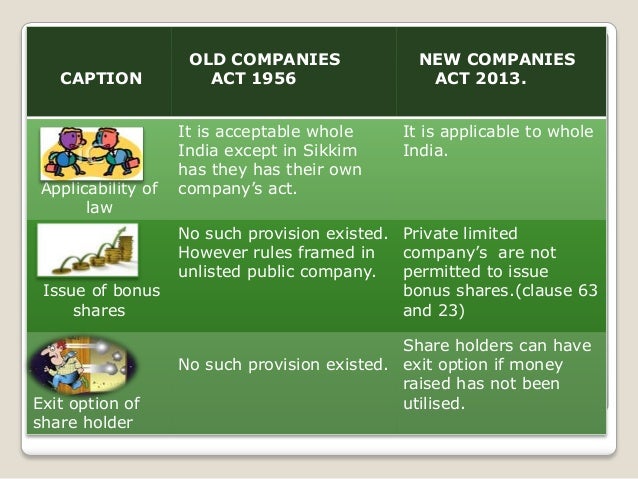 | CAPTION | OLD COMPANIES ACT 1956 | NEW COMPANIES ACT 2013. |
|---|---|---|
| Applicability of law | It is acceptable whole India except in Sikkim has they has their own company's act. | It is applicable to whole India. |
| Issue of bonus shares | No such provision existed. However rules framed in unlisted public company. | Private limited company's are not permitted to issue bonus shares.(clause 63 and 23) |
| Exit option of share holder | No such provision existed. | Share holders can have exit option if money raised has not been utilised. |